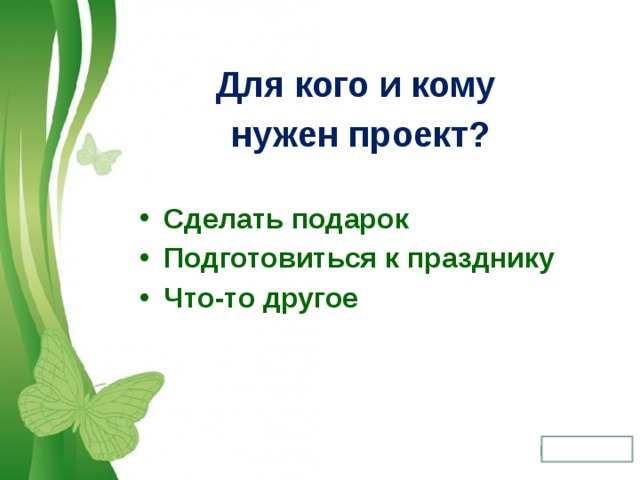 Для кого и кому нужен проект?

• Сделать подарок
• Подготовиться к празднику
• Что-то другое